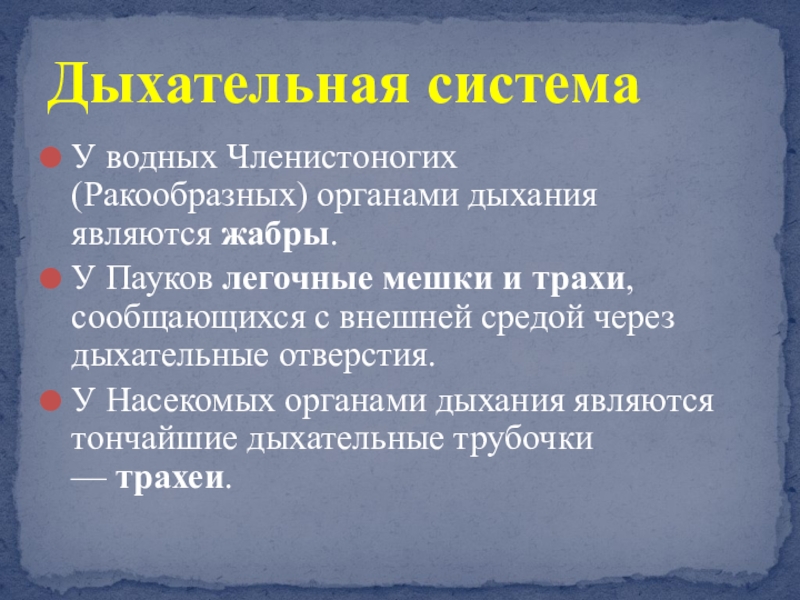 Дыхательная система

У водных Членистоногих (Ракообразных) органами дыхания являются жабры.

У Пауков легочные мешки и трахи, сообщающихся с внешней средой через дыхательные отверстия.

У Насекомых органами дыхания являются тончайшие дыхательные трубочки — трахеи.